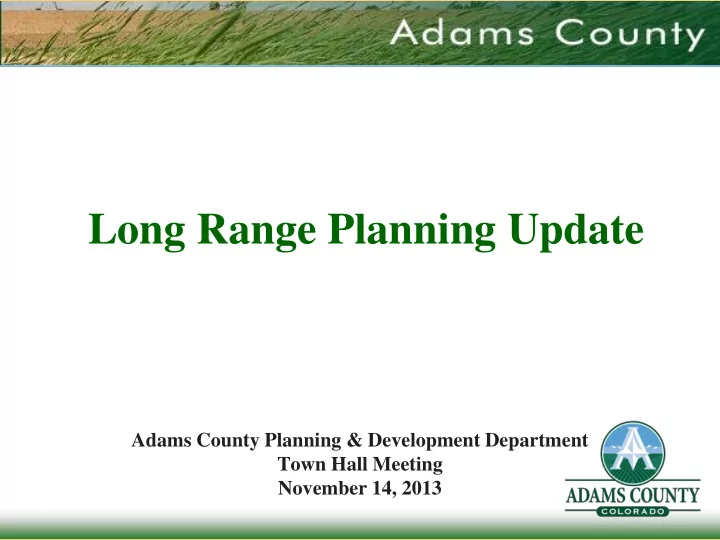 Adams County

Long Range Planning Update

Adams County Planning & Development Department
Town Hall Meeting
November 14, 2013

ADAMS COUNTY
COLORADO